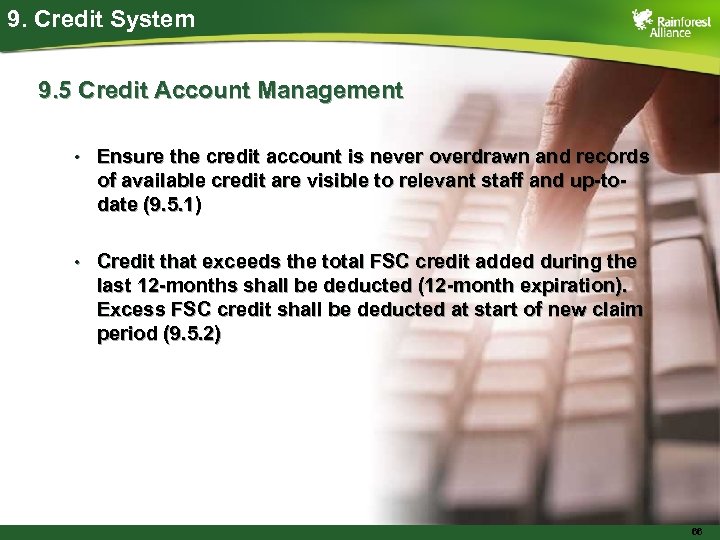 9. Credit System

Rainforest Alliance

9.5 Credit Account Management

• Ensure the credit account is never overdrawn and records of available credit are visible to relevant staff and up-to-date (9.5.1)

• Credit that exceeds the total FSC credit added during the last 12-months shall be deducted (12-month expiration). Excess FSC credit shall be deducted at start of new claim period (9.5.2)

66